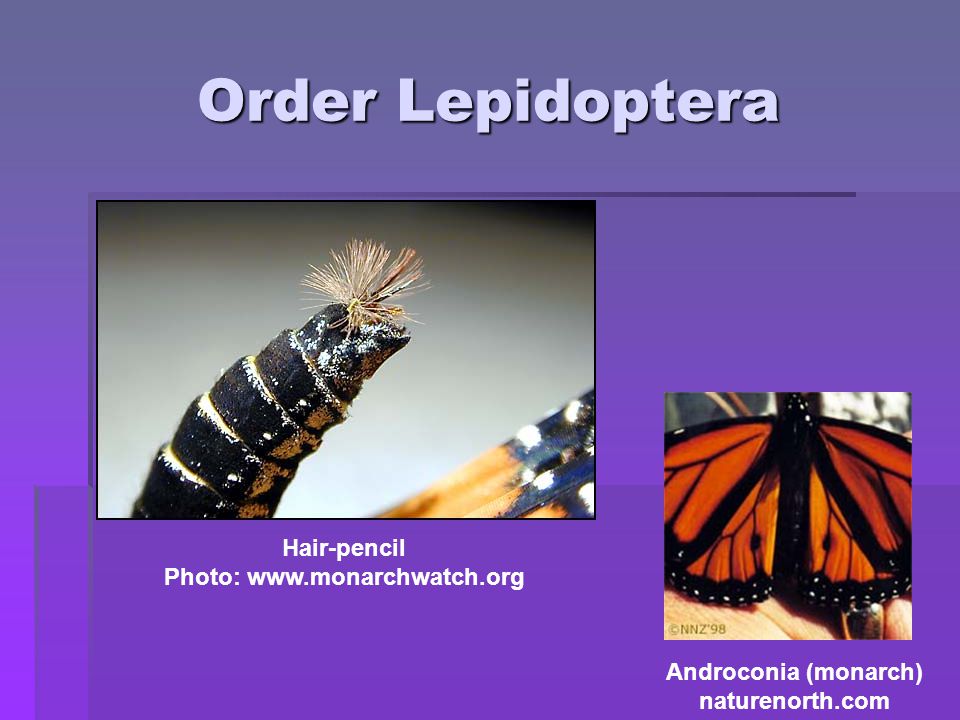 Order Lepidoptera

Hair-pencil
Photo: www.monarchwatch.org

©NNZ'98

Androconia (monarch)
naturenorth.com